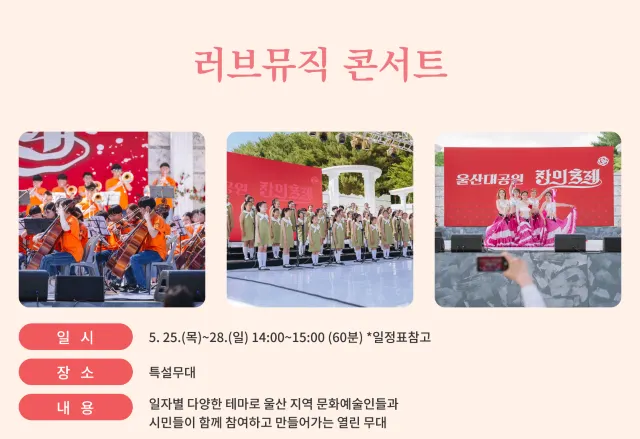 러브뮤직 콘서트

공원 장미축제

울산대공원 장미축제

일 시
5. 25.(목)~28.(일) 14:00~15:00 (60분) *일정표참고

장 소
특설무대

내 용
일자별 다양한 테마로 울산 지역 문화예술인들과 시민들이 함께 참여하고 만들어가는 열린 무대